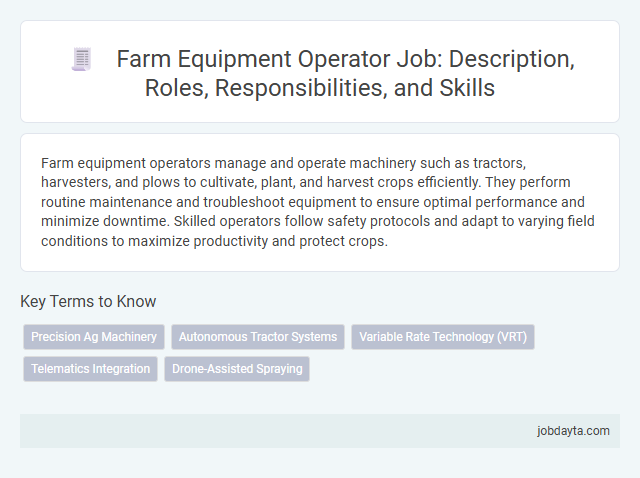 Farm Equipment Operator Job: Description, Roles, Responsibilities, and Skills

Farm equipment operators manage and operate machinery such as tractors, harvesters, and plows to cultivate, plant, and harvest crops efficiently. They perform routine maintenance and troubleshoot equipment to ensure optimal performance and minimize downtime. Skilled operators follow safety protocols and adapt to varying field conditions to maximize productivity and protect crops.

Key Terms to Know

Precision Ag Machinery

Autonomous Tractor Systems

Variable Rate Technology (VRT)

Telematics Integration

Drone-Assisted Spraying

jobdayta.com